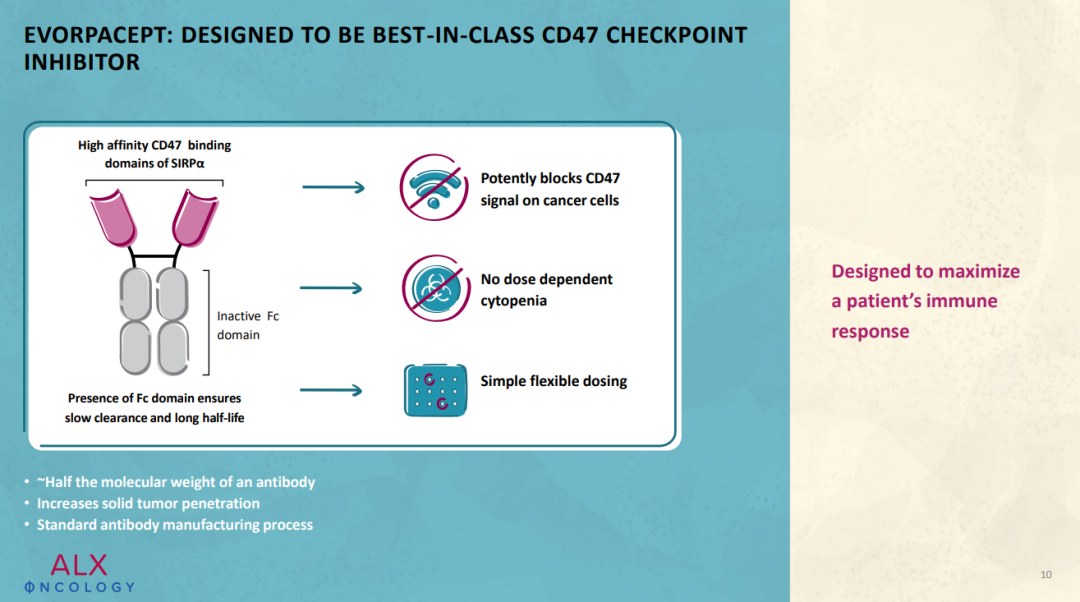 EVORPACEPT: DESIGNED TO BE BEST-IN-CLASS CD47 CHECKPOINT INHIBITOR

High affinity CD47 binding domains of SIRPα

Inactive Fc domain

Presence of Fc domain ensures slow clearance and long half-life

Potently blocks CD47 signal on cancer cells

No dose dependent cytopenia

Simple flexible dosing

• ~Half the molecular weight of an antibody
• Increases solid tumor penetration
• Standard antibody manufacturing process

Designed to maximize a patient's immune response

ALX ONCOLOGY

10